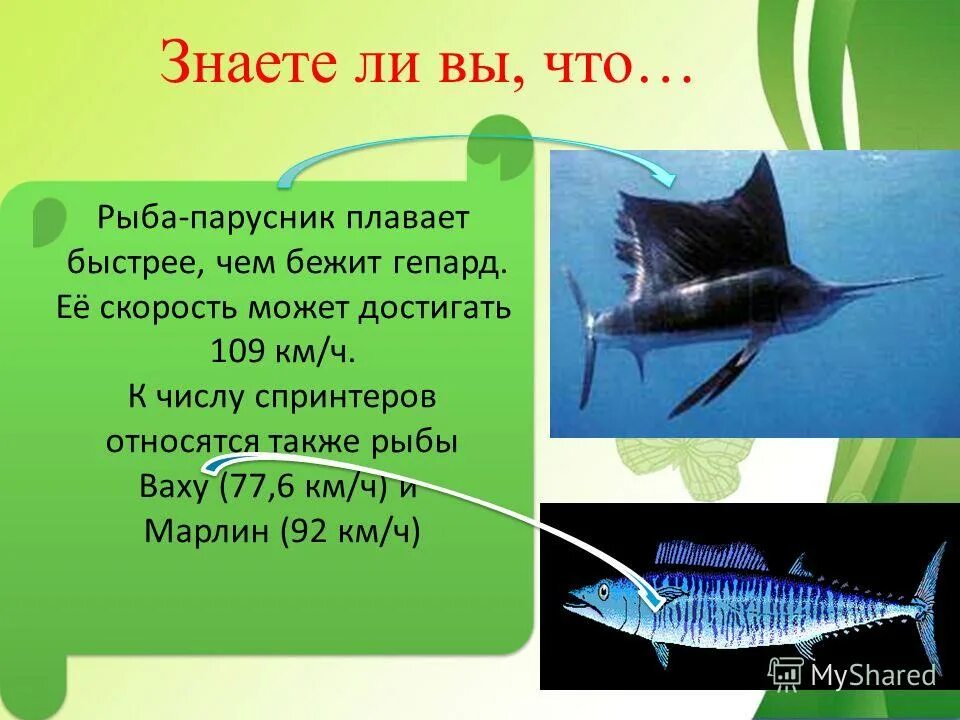 Знаете ли вы, что…

Рыба-парусник плавает быстрее, чем бежит гепард. Её скорость может достигать 109 км/ч.
К числу спринтеров относятся также рыбы Ваху (77,6 км/ч) и Марлин (92 км/ч)

MyShared